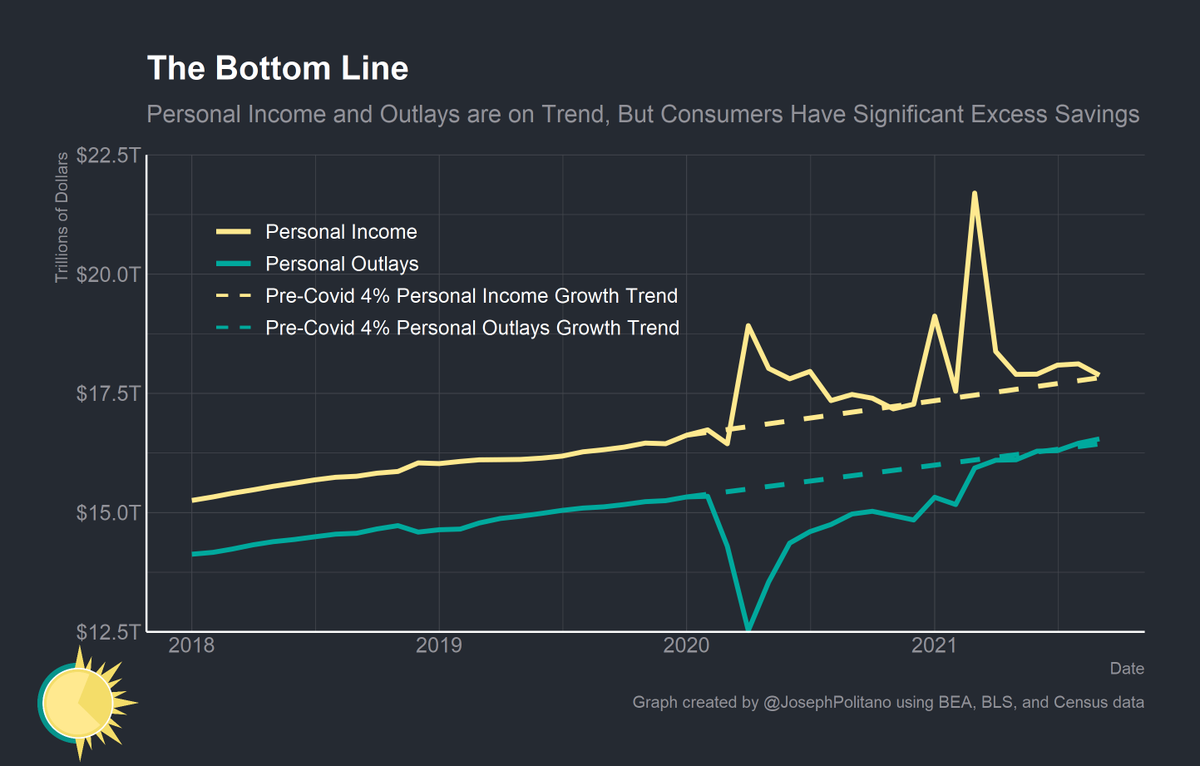 The Bottom Line

Personal Income and Outlays are on Trend, But Consumers Have Significant Excess Savings

Trillions of Dollars

$22.5T
$20.0T
$17.5T
$15.0T
$12.5T

Personal Income
Personal Outlays
Pre-Covid 4% Personal Income Growth Trend
Pre-Covid 4% Personal Outlays Growth Trend

2018
2019
2020
2021

Date

Graph created by @JosephPolitano using BEA, BLS, and Census data